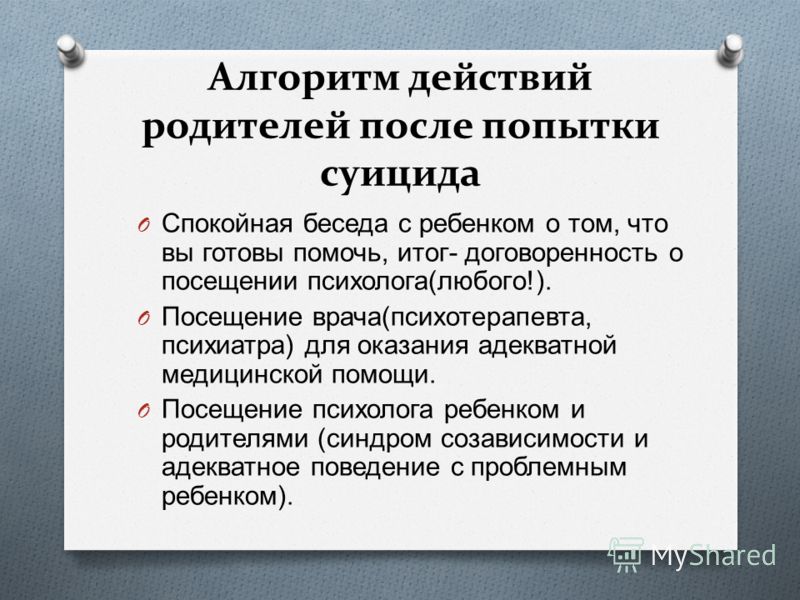 Алгоритм действий родителей после попытки суицида

O Спокойная беседа с ребенком о том, что вы готовы помочь, итог- договоренность о посещении психолога(любого!).

O Посещение врача(психотерапевта, психиатра) для оказания адекватной медицинской помощи.

O Посещение психолога ребенком и родителями (синдром созависимости и адекватное поведение с проблемным ребенком).

MyShared